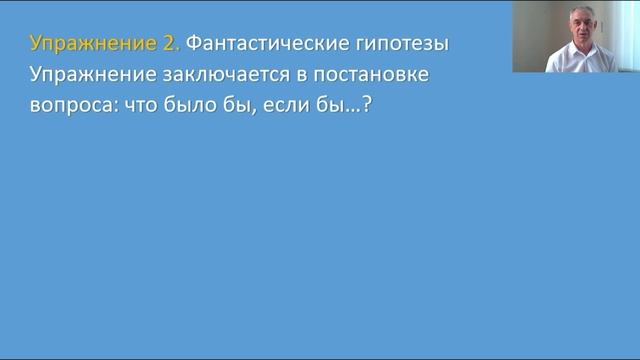 Упражнение 2. Фантастические гипотезы
Упражнение заключается в постановке вопроса: что было бы, если бы…?